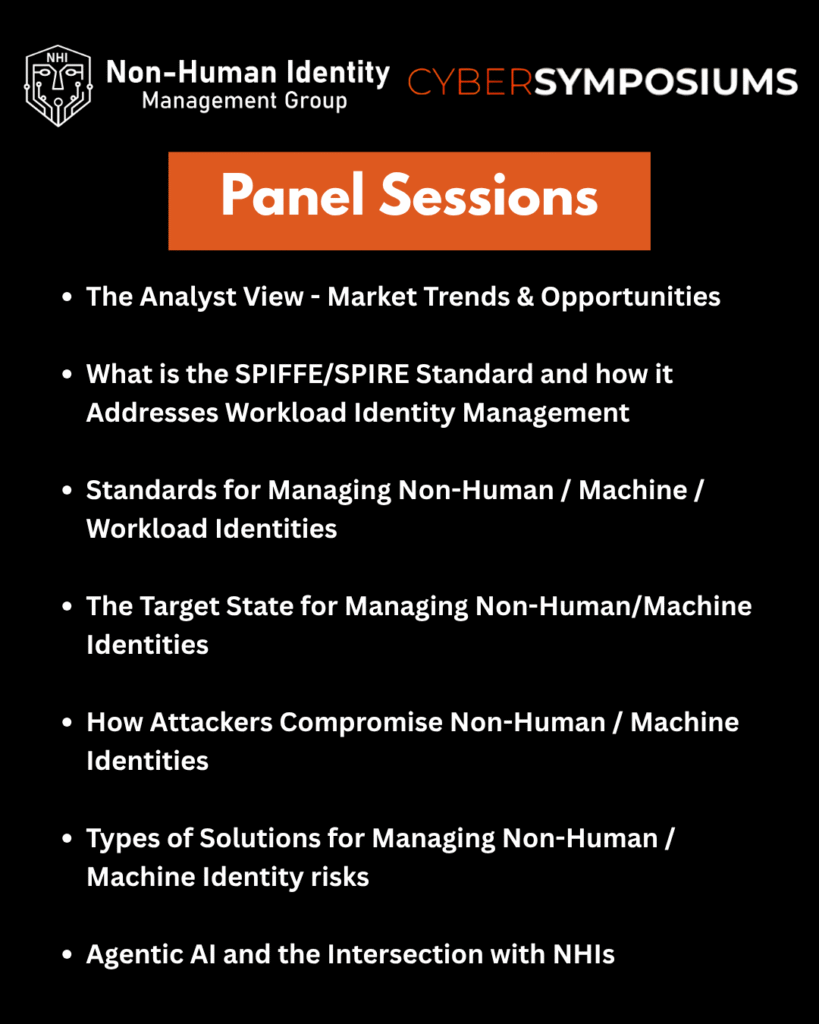 NHI
Non-Human Identity
Management Group

CYBERSYMPOSIUMS

Panel Sessions

- The Analyst View - Market Trends & Opportunities
- What is the SPIFFE/SPIRE Standard and how it Addresses Workload Identity Management
- Standards for Managing Non-Human / Machine / Workload Identities
- The Target State for Managing Non-Human/Machine Identities
- How Attackers Compromise Non-Human / Machine Identities
- Types of Solutions for Managing Non-Human / Machine Identity risks
- Agentic AI and the Intersection with NHIs